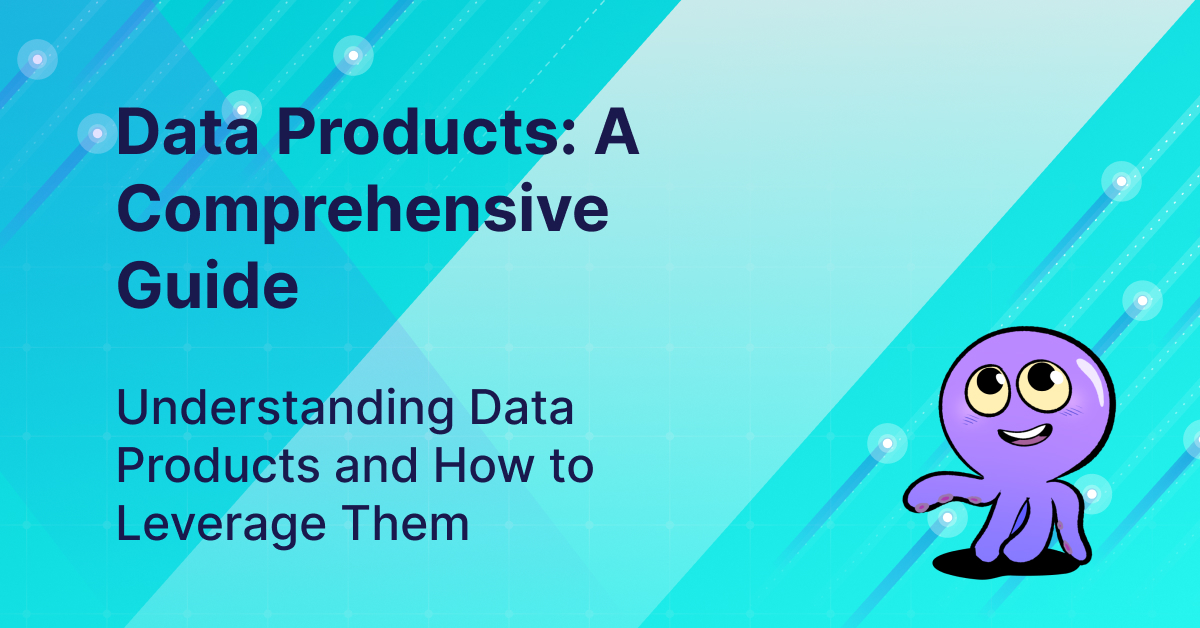 Data Products: A Comprehensive Guide

Understanding Data Products and How to Leverage Them